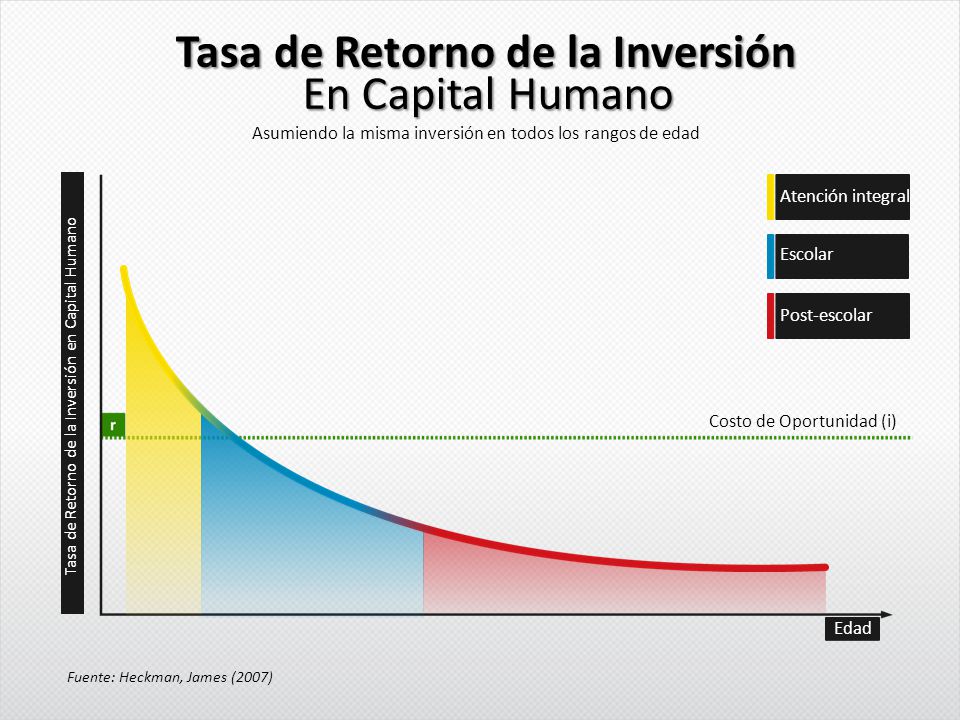 Tasa de Retorno de la Inversión
En Capital Humano

Asumiendo la misma inversión en todos los rangos de edad

Tasa de Retorno de la Inversión en Capital Humano

Atención integral

Escolar

Post-escolar

r

Costo de Oportunidad (i)

Edad

Fuente: Heckman, James (2007)